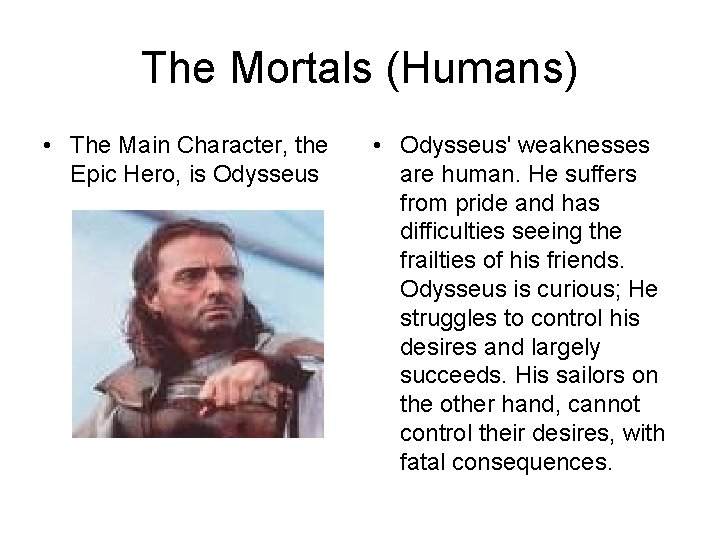 The Mortals (Humans)

• The Main Character, the Epic Hero, is Odysseus

• Odysseus' weaknesses are human. He suffers from pride and has difficulties seeing the frailties of his friends. Odysseus is curious; He struggles to control his desires and largely succeeds. His sailors on the other hand, cannot control their desires, with fatal consequences.